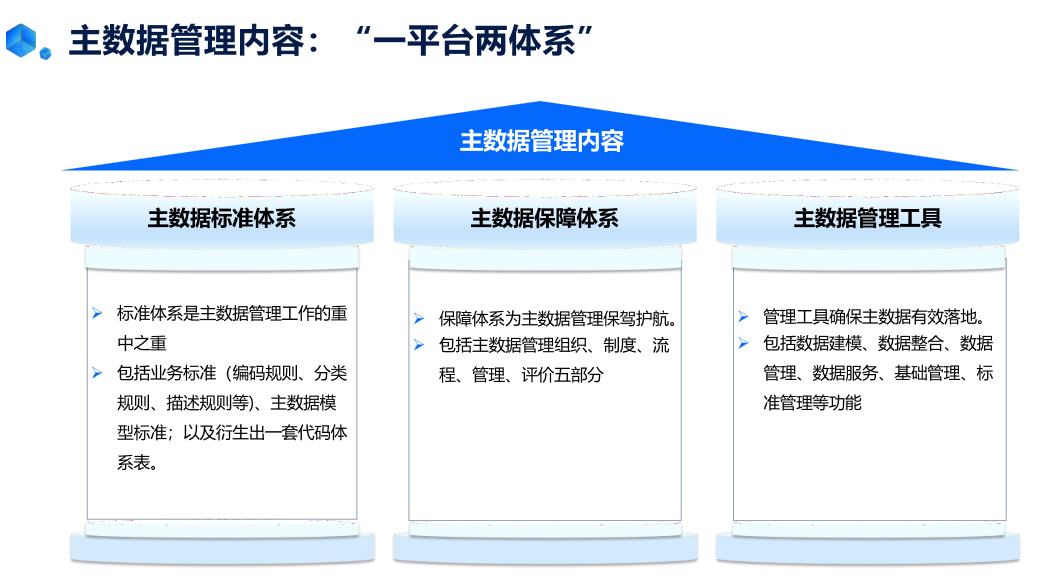 主数据管理内容：“一平台两体系”

主数据管理内容

主数据标准体系

➢ 标准体系是主数据管理工作的重中之重
➢ 包括业务标准（编码规则、分类规则、描述规则等）、主数据模型标准；以及衍生出一套代码体系表。

主数据保障体系

➢ 保障体系为主数据管理保驾护航。
➢ 包括主数据管理组织、制度、流程、管理、评价五部分

主数据管理工具

➢ 管理工具确保主数据有效落地。
➢ 包括数据建模、数据整合、数据管理、数据服务、基础管理、标准管理等功能